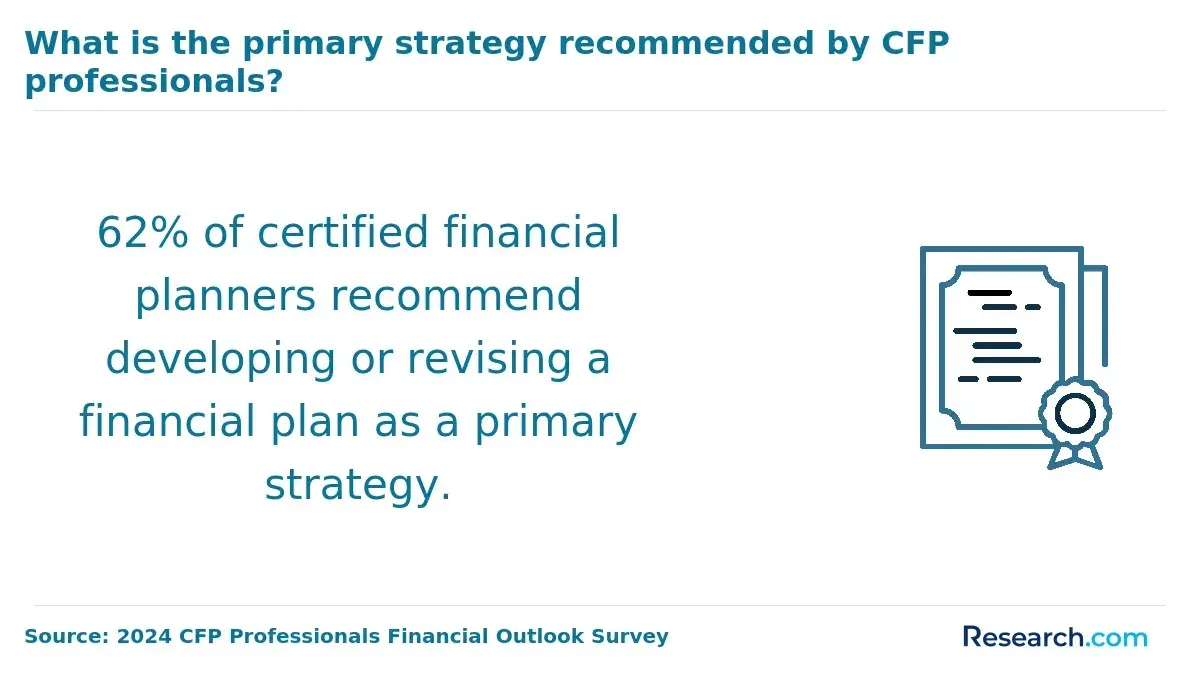 What is the primary strategy recommended by CFP professionals?

62% of certified financial planners recommend developing or revising a financial plan as a primary strategy.

Source: 2024 CFP Professionals Financial Outlook Survey

Research.com